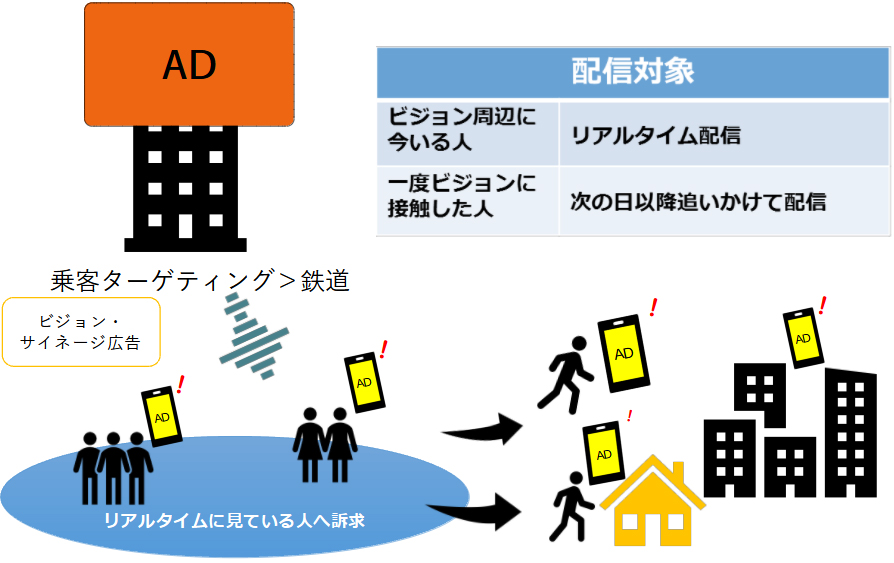 AD

| 配信対象 | |
|---|---|
| ビジョン周辺に今いる人 | リアルタイム配信 |
| 一度ビジョンに接触した人 | 次の日以降追いかけて配信 |

乗客ターゲティング＞鉄道

ビジョン・サイネージ広告

AD !

AD !

AD !

AD !

AD !

リアルタイムに見ている人へ訴求